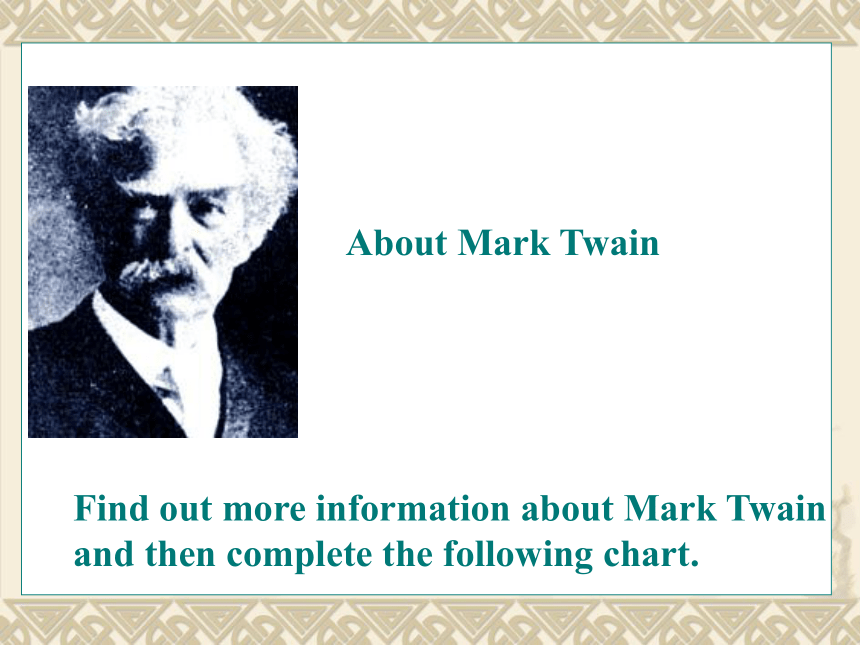 About Mark Twain

Find out more information about Mark Twain and then complete the following chart.